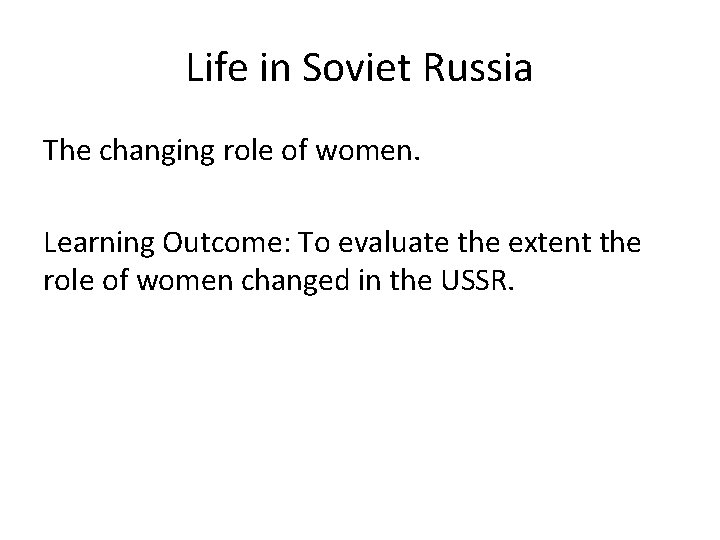 Life in Soviet Russia

The changing role of women.

Learning Outcome: To evaluate the extent the role of women changed in the USSR.